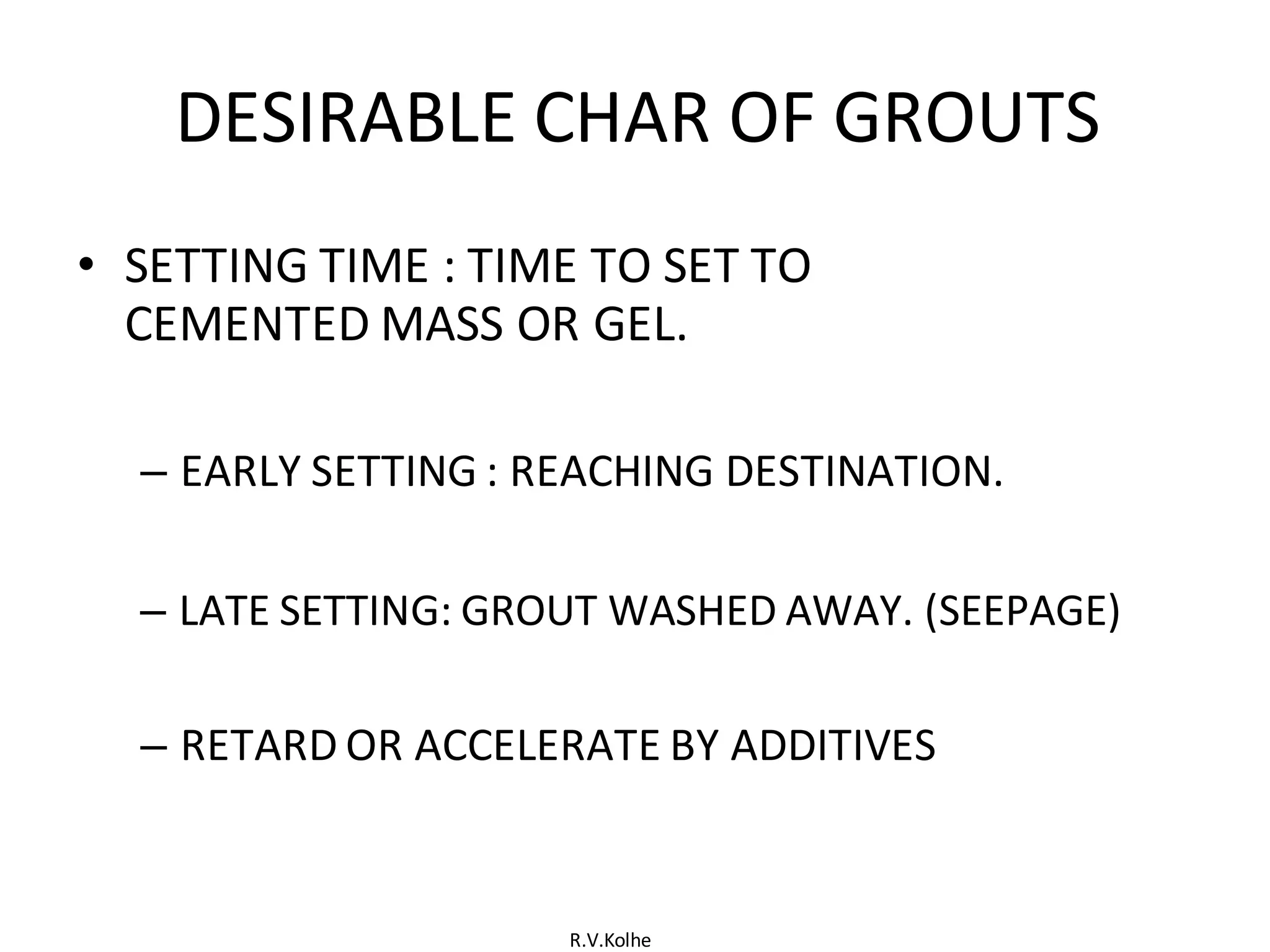 DESIRABLE CHAR OF GROUTS

• SETTING TIME : TIME TO SET TO CEMENTED MASS OR GEL.

– EARLY SETTING : REACHING DESTINATION.

– LATE SETTING: GROUT WASHED AWAY. (SEEPAGE)

– RETARD OR ACCELERATE BY ADDITIVES

R.V.Kolhe